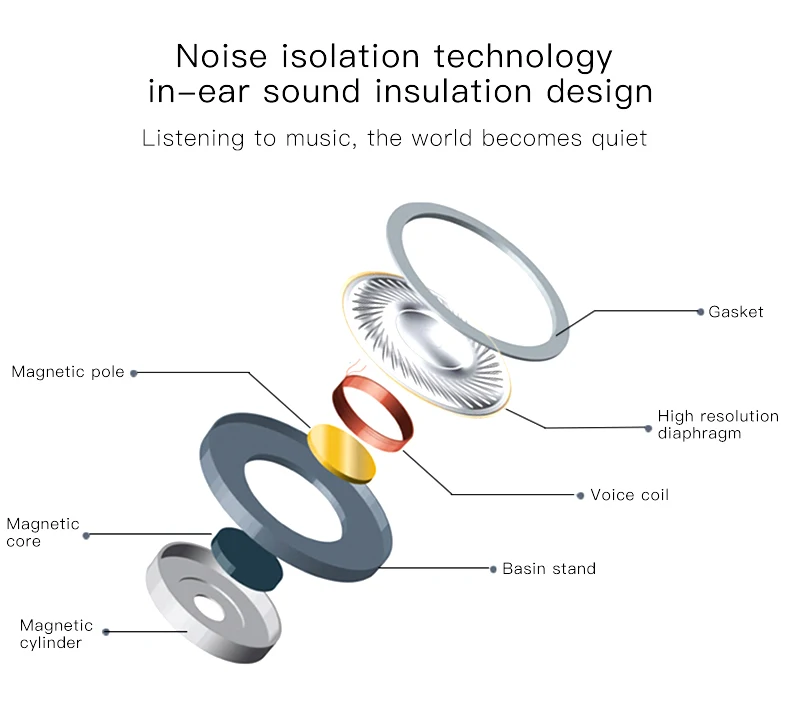 Noise isolation technology
in-ear sound insulation design

Listening to music, the world becomes quiet

Gasket

Magnetic pole

High resolution diaphragm

Voice coil

Magnetic core

Basin stand

Magnetic cylinder